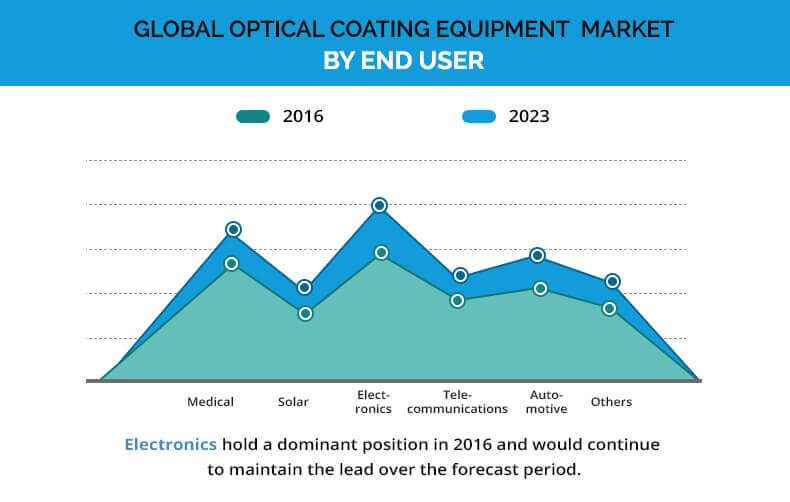 GLOBAL OPTICAL COATING EQUIPMENT MARKET
BY END USER

2016
2023

Medical
Solar
Electronics
Telecommunications
Automotive
Others

Electronics hold a dominant position in 2016 and would continue to maintain the lead over the forecast period.